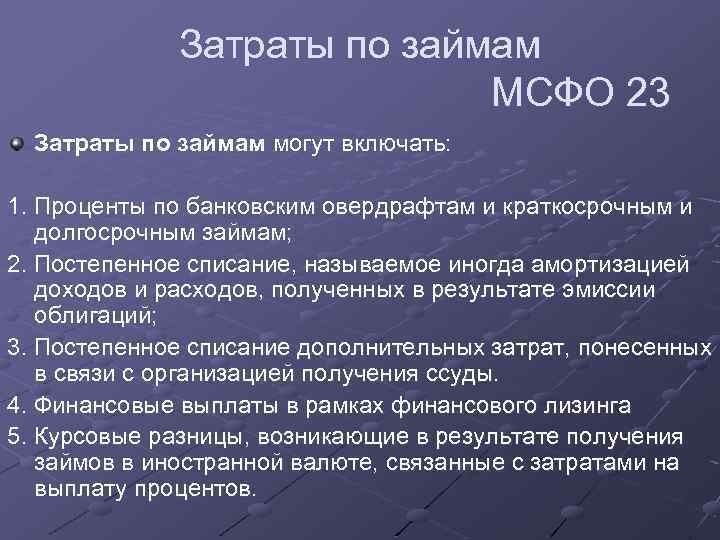 Затраты по займам
МСФО 23

Затраты по займам могут включать:

1. Проценты по банковским овердрафтам и краткосрочным и долгосрочным займам;
2. Постепенное списание, называемое иногда амортизацией доходов и расходов, полученных в результате эмиссии облигаций;
3. Постепенное списание дополнительных затрат, понесенных в связи с организацией получения ссуды.
4. Финансовые выплаты в рамках финансового лизинга
5. Курсовые разницы, возникающие в результате получения займов в иностранной валюте, связанные с затратами на выплату процентов.